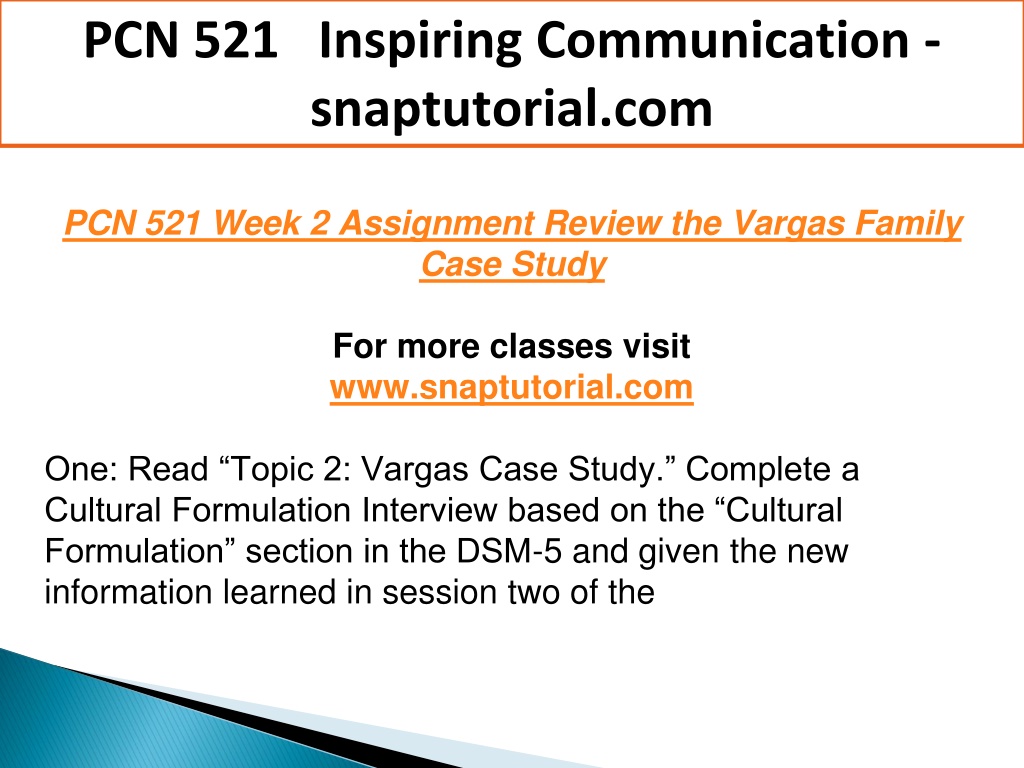 PCN 521 Inspiring Communication - snaptutorial.com

PCN 521 Week 2 Assignment Review the Vargas Family Case Study

For more classes visit
www.snaptutorial.com

One: Read “Topic 2: Vargas Case Study.” Complete a Cultural Formulation Interview based on the “Cultural Formulation” section in the DSM-5 and given the new information learned in session two of the